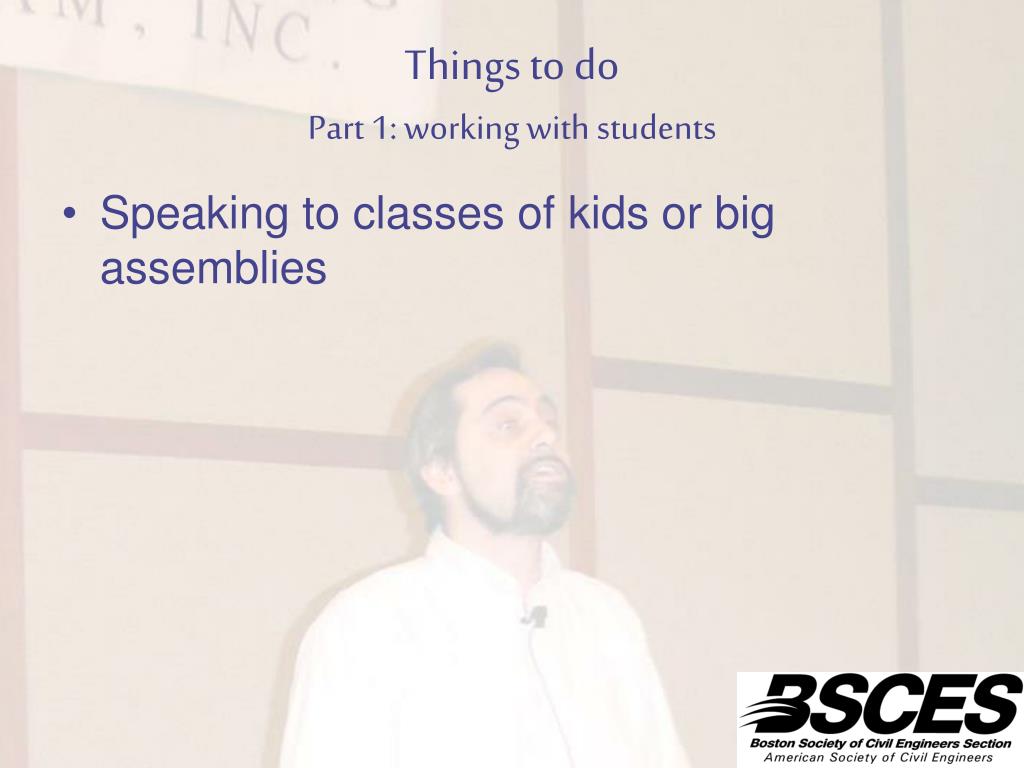 M, INC.

Things to do

Part 1: working with students

• Speaking to classes of kids or big assemblies

BSCES
Boston Society of Civil Engineers Section
American Society of Civil Engineers